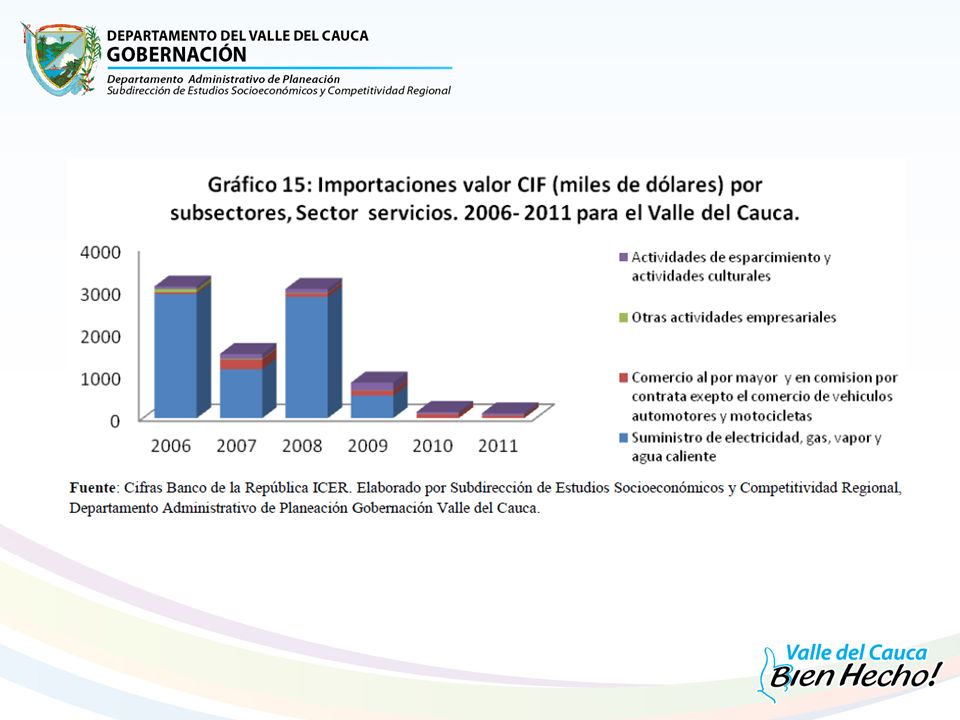 DEPARTAMENTO DEL VALLE DEL CAUCA
GOBERNACIÓN
Departamento Administrativo de Planeación
Subdirección de Estudios Socioeconómicos y Competitividad Regional

Gráfico 15: Importaciones valor CIF (miles de dólares) por subsectores, Sector servicios. 2006- 2011 para el Valle del Cauca.

4000
3000
2000
1000
0
2006 2007 2008 2009 2010 2011

Actividades de esparcimiento y actividades culturales
Otras actividades empresariales
Comercio al por mayor y en comision por contrata exepto el comercio de vehiculos automotores y motocicletas
Suministro de electricidad, gas, vapor y agua caliente

Fuente: Cifras Banco de la República ICER. Elaborado por Subdirección de Estudios Socioeconómicos y Competitividad Regional, Departamento Administrativo de Planeación Gobernación Valle del Cauca.

Valle del Cauca
Bien Hecho!